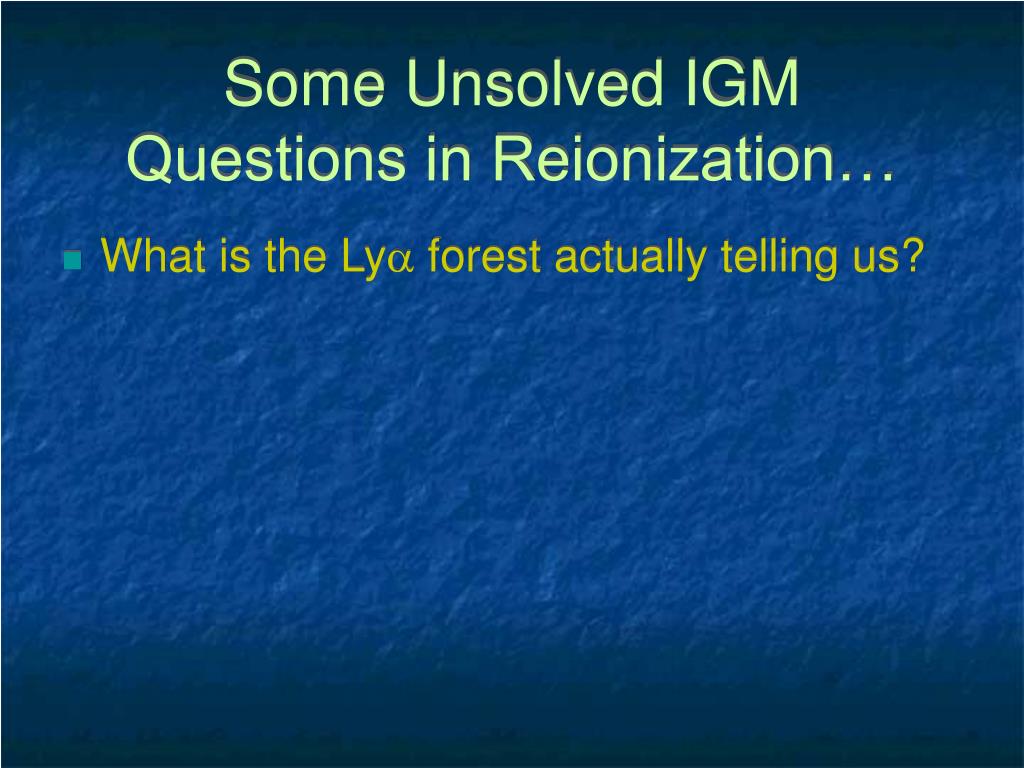 Some Unsolved IGM Questions in Reionization…

What is the Ly$\alpha$ forest actually telling us?